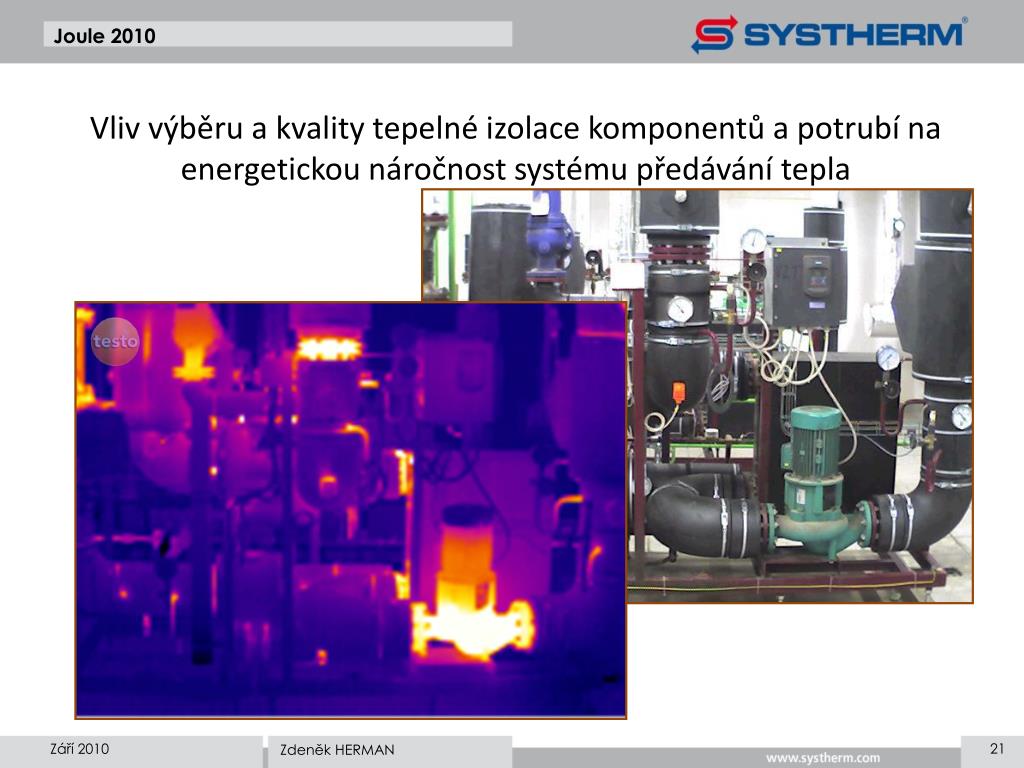 Joule 2010

SYSTHERM®

Vliv výběru a kvality tepelné izolace komponentů a potrubí na energetickou náročnost systému předávání tepla

testo

Září 2010

Zdeněk HERMAN

www.systherm.com

21